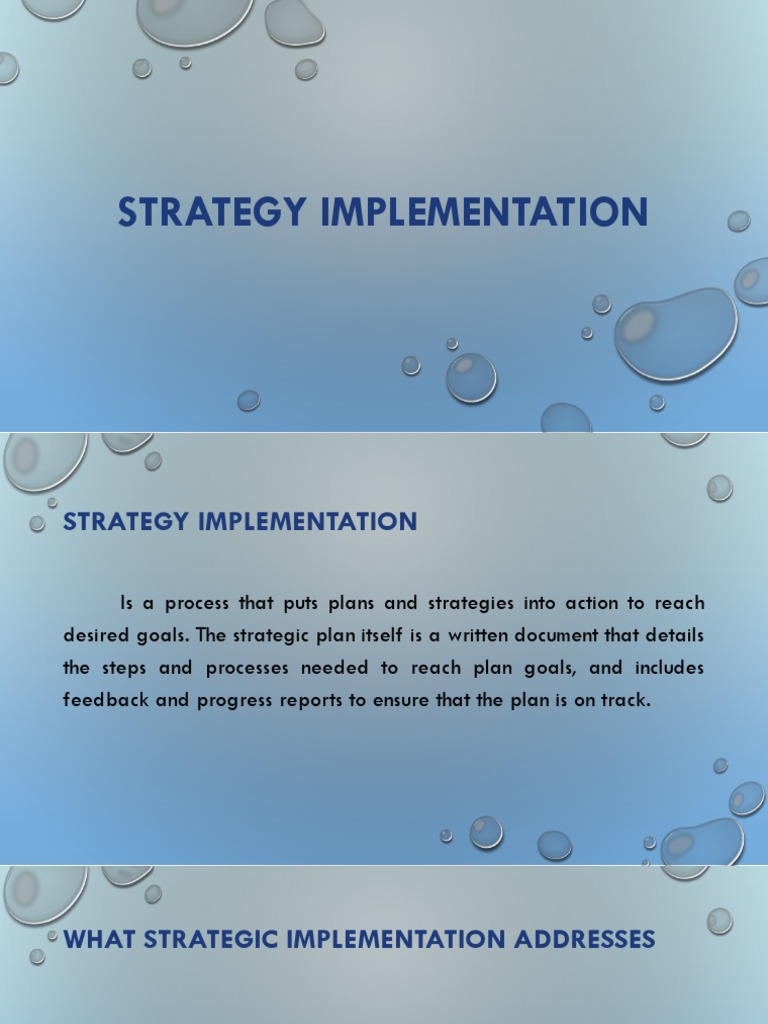 STRATEGY IMPLEMENTATION

STRATEGY IMPLEMENTATION

Is a process that puts plans and strategies into action to reach desired goals. The strategic plan itself is a written document that details the steps and processes needed to reach plan goals, and includes feedback and progress reports to ensure that the plan is on track.

WHAT STRATEGIC IMPLEMENTATION ADDRESSES